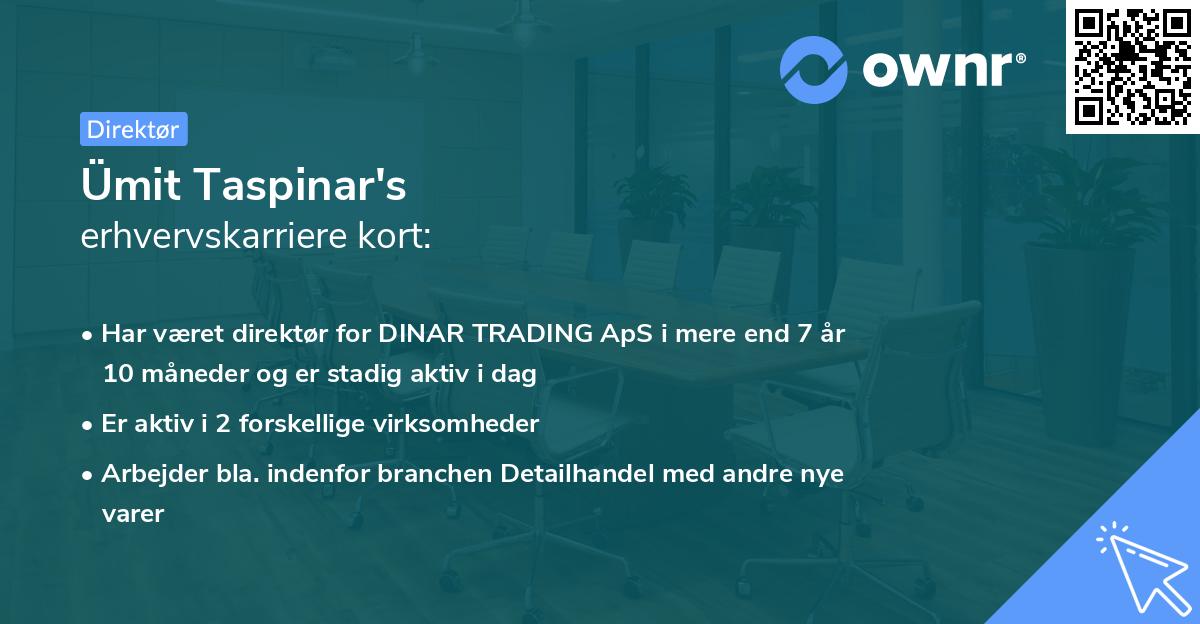 ownr®

Direktør

Ümit Taspinar's
erhvervskarriere kort:

• Har været direktør for DINAR TRADING ApS i mere end 7 år 10 måneder og er stadig aktiv i dag

• Er aktiv i 2 forskellige virksomheder

• Arbejder bla. indenfor branchen Detailhandel med andre nye varer